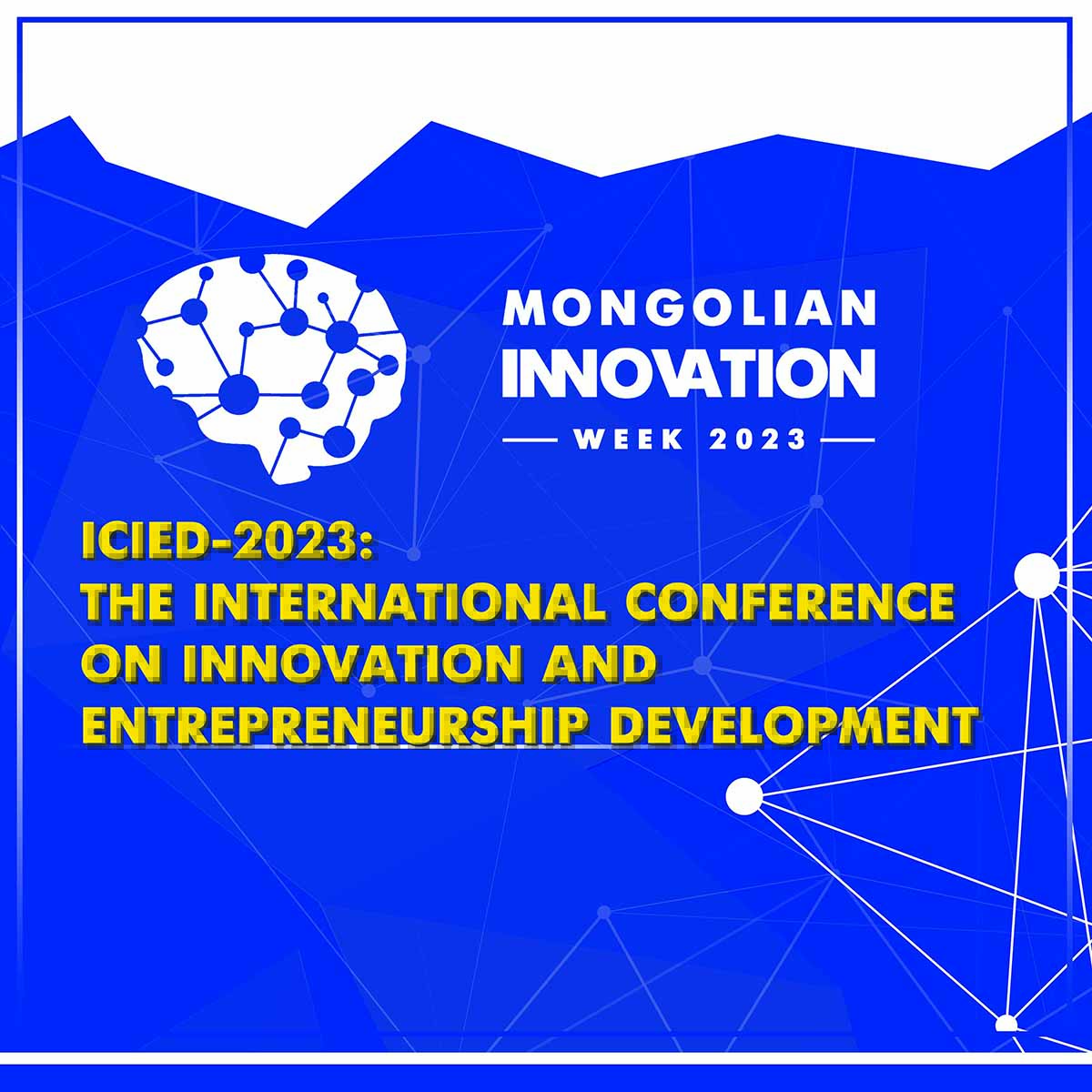 MONGOLIAN
INNOVATION
WEEK 2023

ICIED-2023:
THE INTERNATIONAL CONFERENCE ON INNOVATION AND ENTREPRENEURSHIP DEVELOPMENT